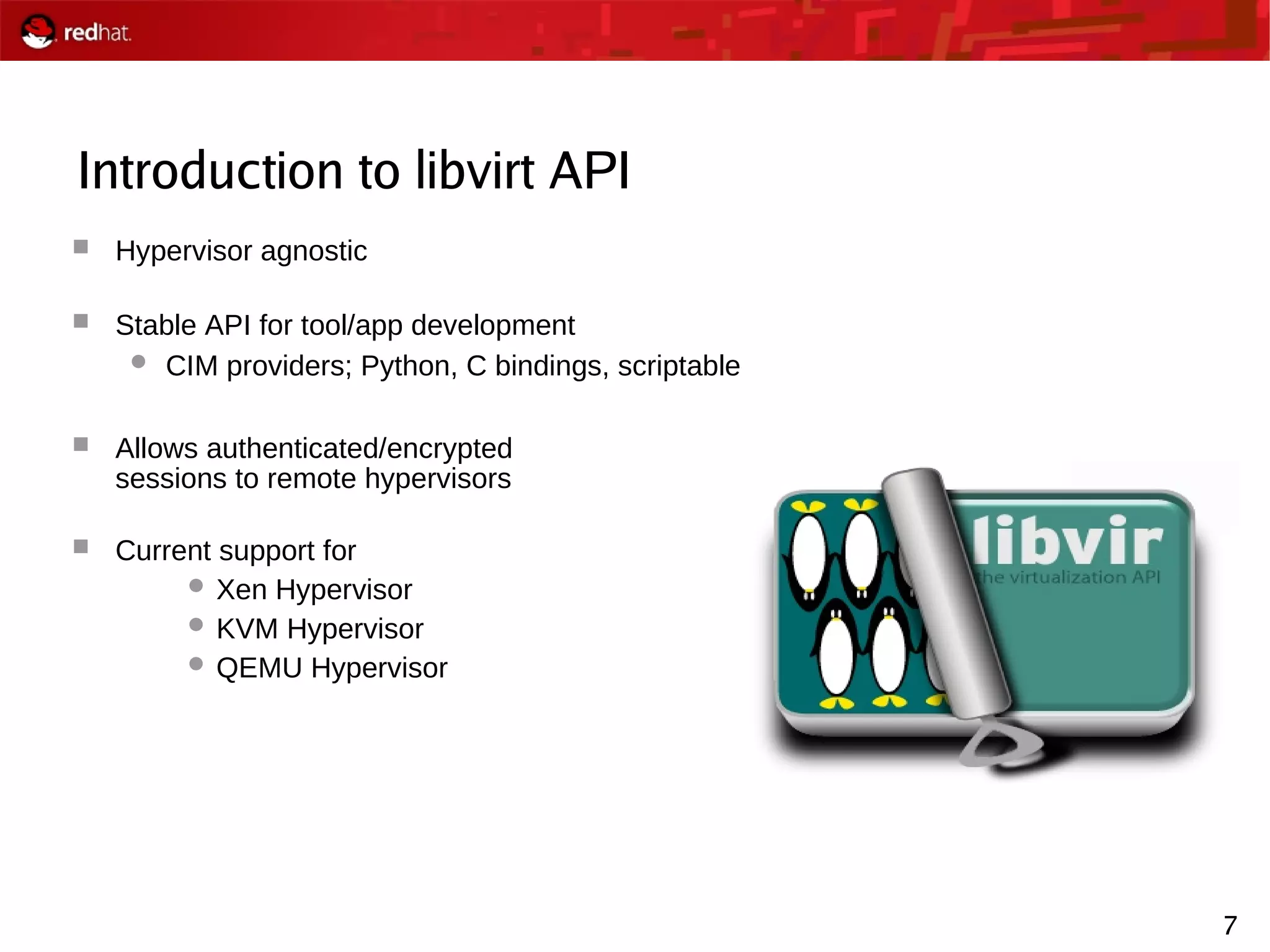 redhat.

Introduction to libvirt API

Hypervisor agnostic

Stable API for tool/app development

CIM providers; Python, C bindings, scriptable

Allows authenticated/encrypted sessions to remote hypervisors

Current support for

Xen Hypervisor

KVM Hypervisor

QEMU Hypervisor

libvir

the virtualization API

7